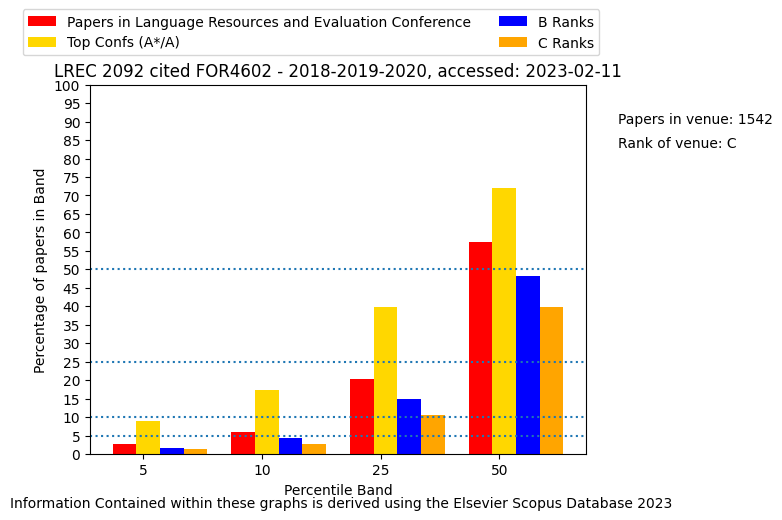 Papers in Language Resources and Evaluation Conference
Top Confs (A*/A)
B Ranks
C Ranks

LREC 2092 cited FOR4602 - 2018-2019-2020, accessed: 2023-02-11

Papers in venue: 1542
Rank of venue: C

Percentage of papers in Band
100
95
90
85
80
75
70
65
60
55
50
45
40
35
30
25
20
15
10
5
0

5
10
25
50
Percentile Band

Information Contained within these graphs is derived using the Elsevier Scopus Database 2023